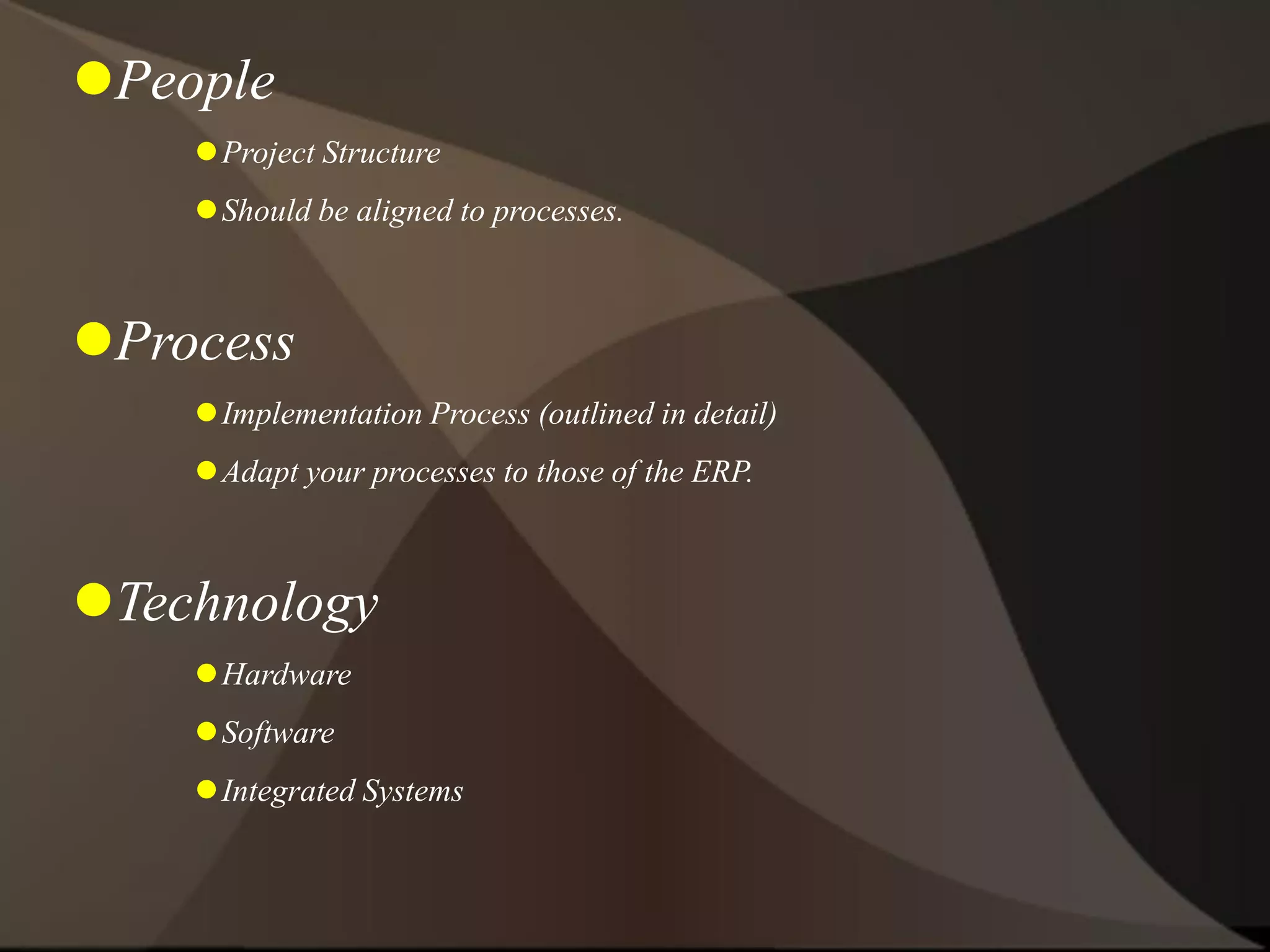 People

Project Structure

Should be aligned to processes.

Process

Implementation Process (outlined in detail)

Adapt your processes to those of the ERP.

Technology

Hardware

Software

Integrated Systems